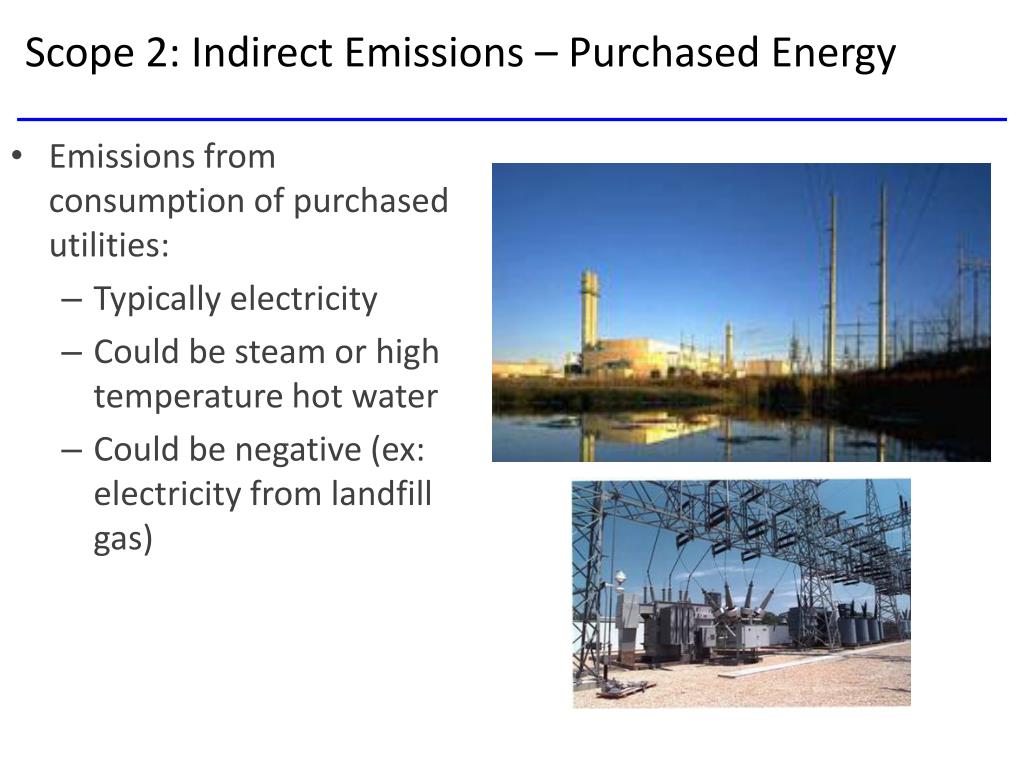 Scope 2: Indirect Emissions – Purchased Energy

• Emissions from consumption of purchased utilities:
– Typically electricity
– Could be steam or high temperature hot water
– Could be negative (ex: electricity from landfill gas)